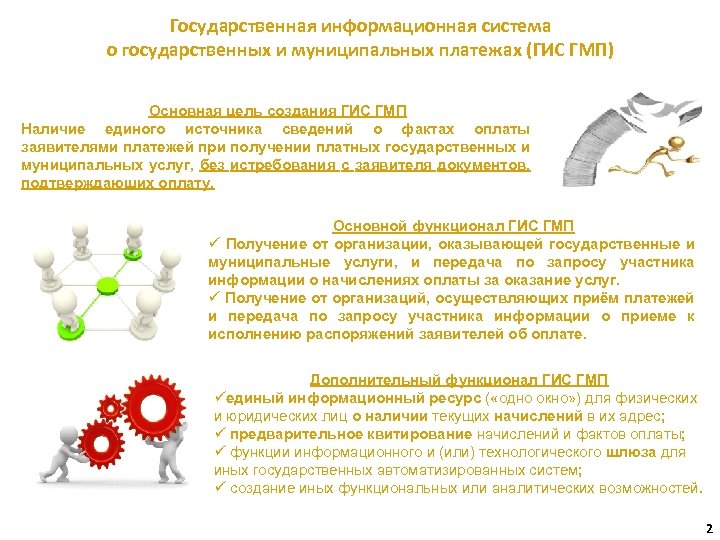 Государственная информационная система о государственных и муниципальных платежах (ГИС ГМП)

Основная цель создания ГИС ГМП
Наличие единого источника сведений о фактах оплаты заявителями платежей при получении платных государственных и муниципальных услуг, без истребования с заявителя документов, подтверждающих оплату.

Основной функционал ГИС ГМП
✓ Получение от организации, оказывающей государственные и муниципальные услуги, и передача по запросу участника информации о начислениях оплаты за оказание услуг.
✓ Получение от организаций, осуществляющих приём платежей и передача по запросу участника информации о приеме к исполнению распоряжений заявителей об оплате.

Дополнительный функционал ГИС ГМП
✓единый информационный ресурс («одно окно») для физических и юридических лиц о наличии текущих начислений в их адрес;
✓ предварительное квитирование начислений и фактов оплаты;
✓ функции информационного и (или) технологического шлюза для иных государственных автоматизированных систем;
✓ создание иных функциональных или аналитических возможностей.

2